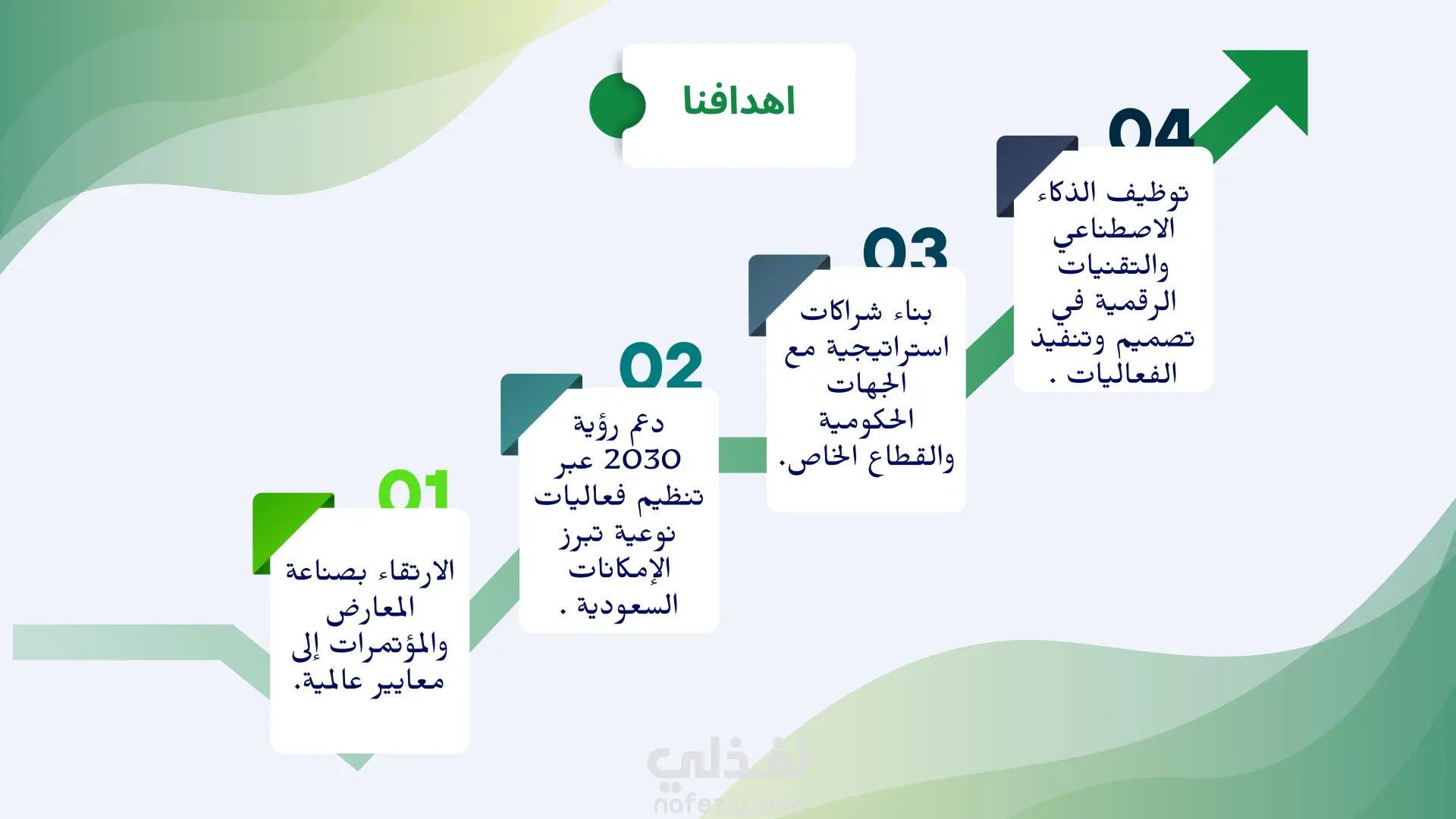 اهدافنا

01
الارتقاء بصناعة المعارض والمؤتمرات إلى معايير عالمية.

02
دعم رؤية 2030 عبر تنظيم فعاليات نوعية تبرز الإمكانات السعودية .

03
بناء شراكات استراتيجية مع الجهات الحكومية والقطاع الخاص.

04
توظيف الذكاء الاصطناعي والتقنيات الرقمية في تصميم وتنفيذ الفعاليات .

نفذلي
nafezly.com